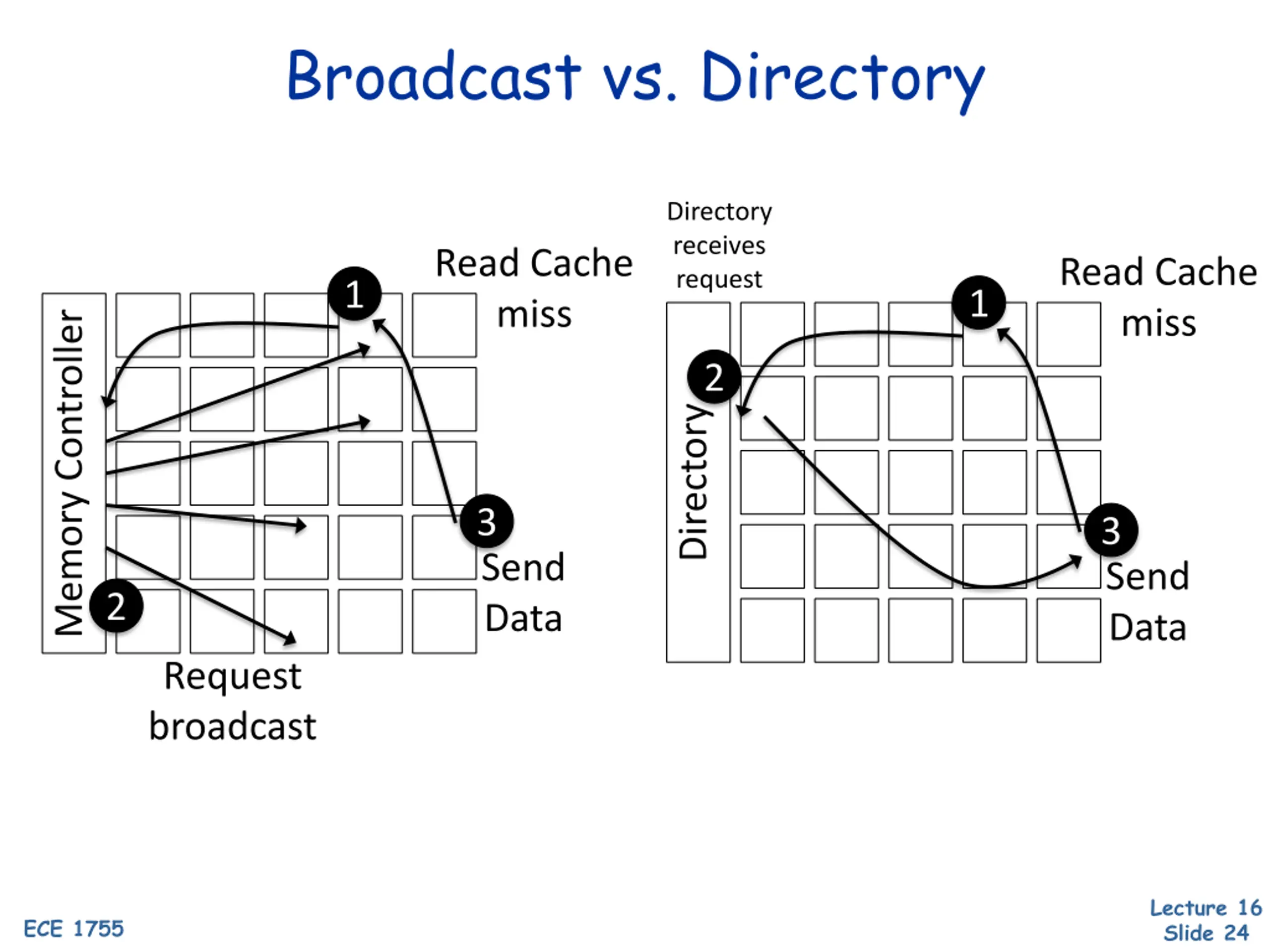 Broadcast vs. Directory

Memory Controller

1

Read Cache miss

2

3

Send Data

Request broadcast

Directory receives request

Directory

1

Read Cache miss

2

3

Send Data

ECE 1755

Lecture 16
Slide 24